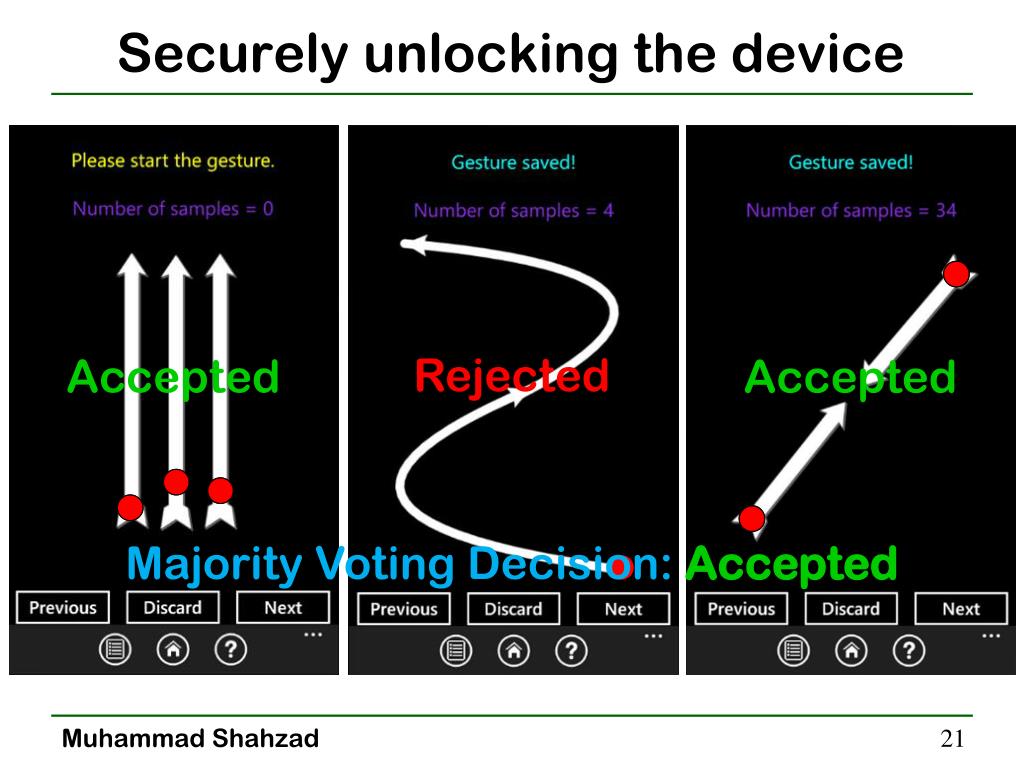 Securely unlocking the device

Please start the gesture.

Number of samples = 0

Accepted

Previous Discard Next

Gesture saved!

Number of samples = 4

Rejected

Previous Discard Next

Gesture saved!

Number of samples = 34

Accepted

Previous Discard Next

Majority Voting Decision: Accepted

Muhammad Shahzad

21